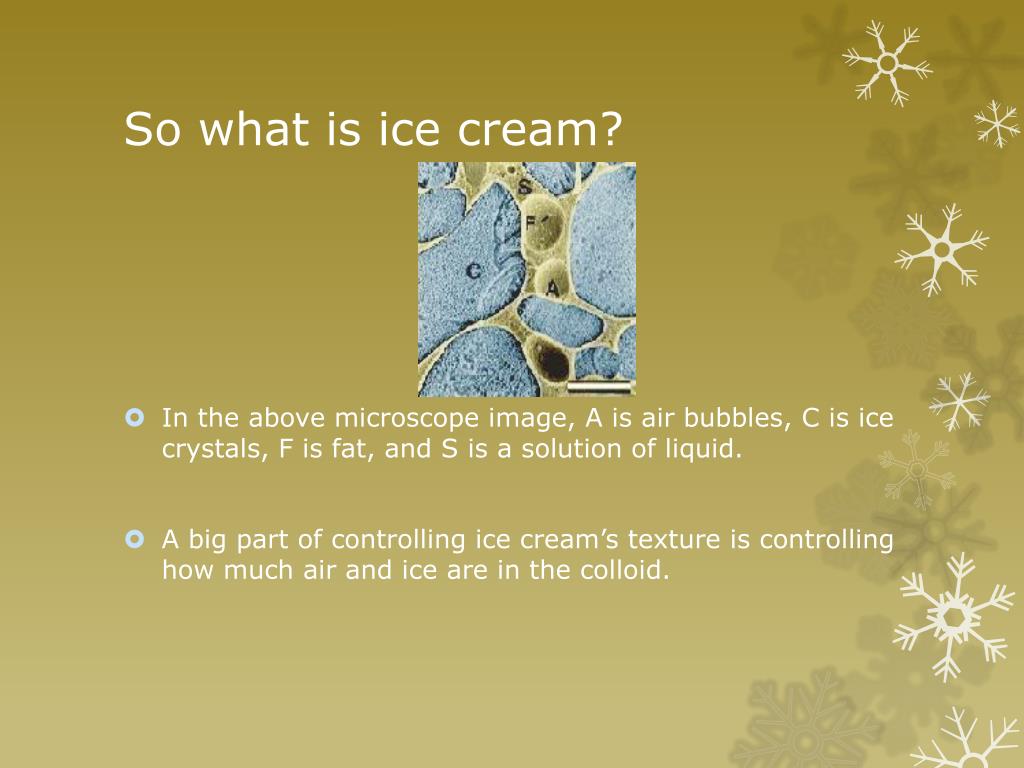 So what is ice cream?

S
F
C
A

In the above microscope image, A is air bubbles, C is ice crystals, F is fat, and S is a solution of liquid.

A big part of controlling ice cream's texture is controlling how much air and ice are in the colloid.